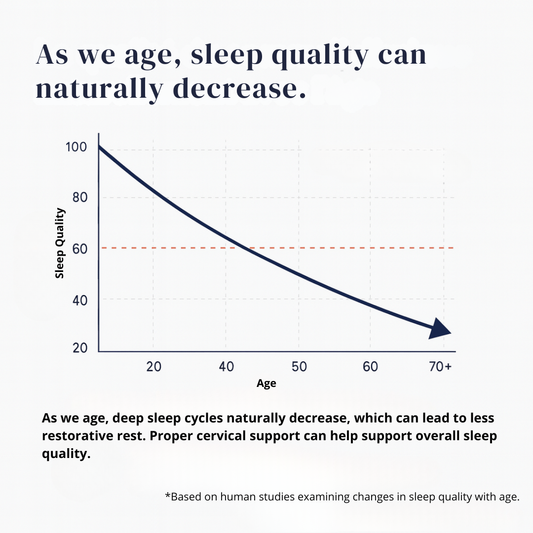 As we age, sleep quality can naturally decrease.

100
80
60
40
20
Sleep Quality

20
40
50
60
70+
Age

As we age, deep sleep cycles naturally decrease, which can lead to less restorative rest. Proper cervical support can help support overall sleep quality.

*Based on human studies examining changes in sleep quality with age.